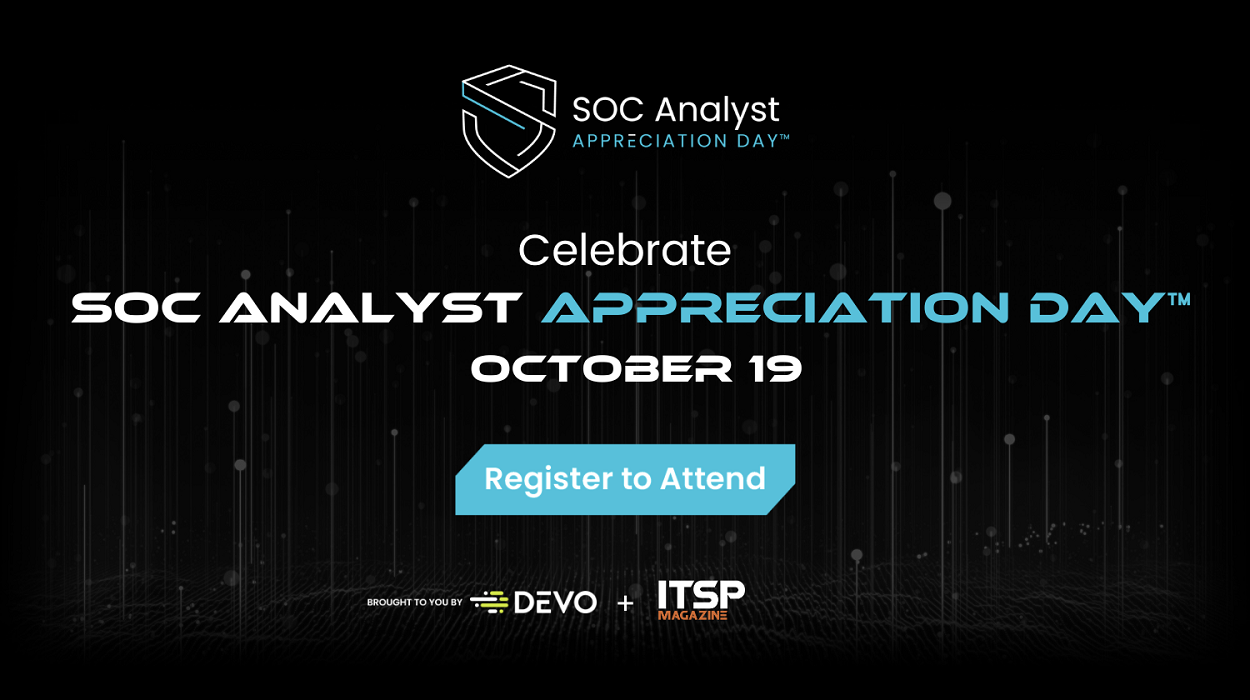 SOC Analyst
APPRECIATION DAY™

Celebrate
SOC ANALYST APPRECIATION DAY™
OCTOBER 19

Register to Attend

BROUGHT TO YOU BY DEVO + ITSP MAGAZINE